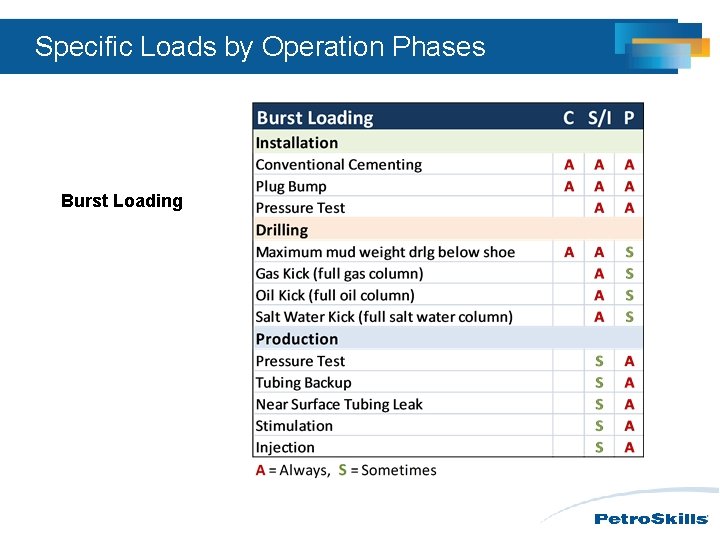 Specific Loads by Operation Phases

Burst Loading

| Burst Loading | C | S/I | P |
|---|---|---|---|
| Installation | | | |
| Conventional Cementing | A | A | A |
| Plug Bump | A | A | A |
| Pressure Test | | A | A |
| Drilling | | | |
| Maximum mud weight drlg below shoe | A | A | S |
| Gas Kick (full gas column) | | A | S |
| Oil Kick (full oil column) | | A | S |
| Salt Water Kick (full salt water column) | | A | S |
| Production | | | |
| Pressure Test | | S | A |
| Tubing Backup | | S | A |
| Near Surface Tubing Leak | | S | A |
| Stimulation | | S | A |
| Injection | | S | A |

A = Always, S = Sometimes

PetroSkills